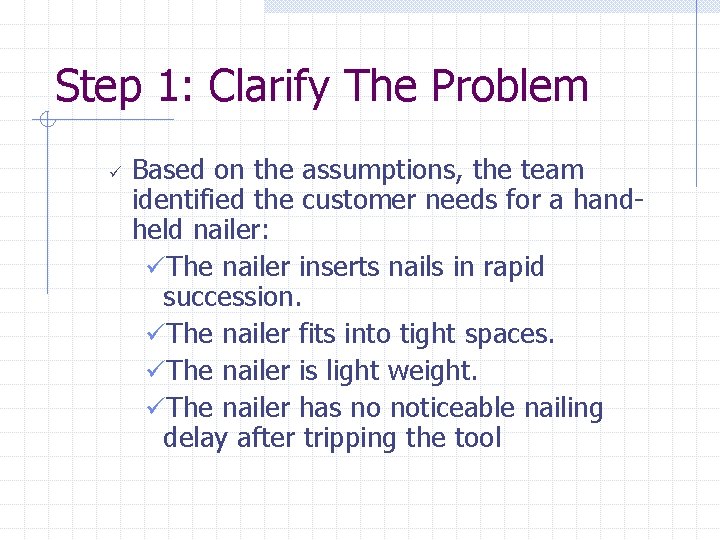 Step 1: Clarify The Problem

✓ Based on the assumptions, the team identified the customer needs for a hand-held nailer:

✓The nailer inserts nails in rapid succession.

✓The nailer fits into tight spaces.

✓The nailer is light weight.

✓The nailer has no noticeable nailing delay after tripping the tool